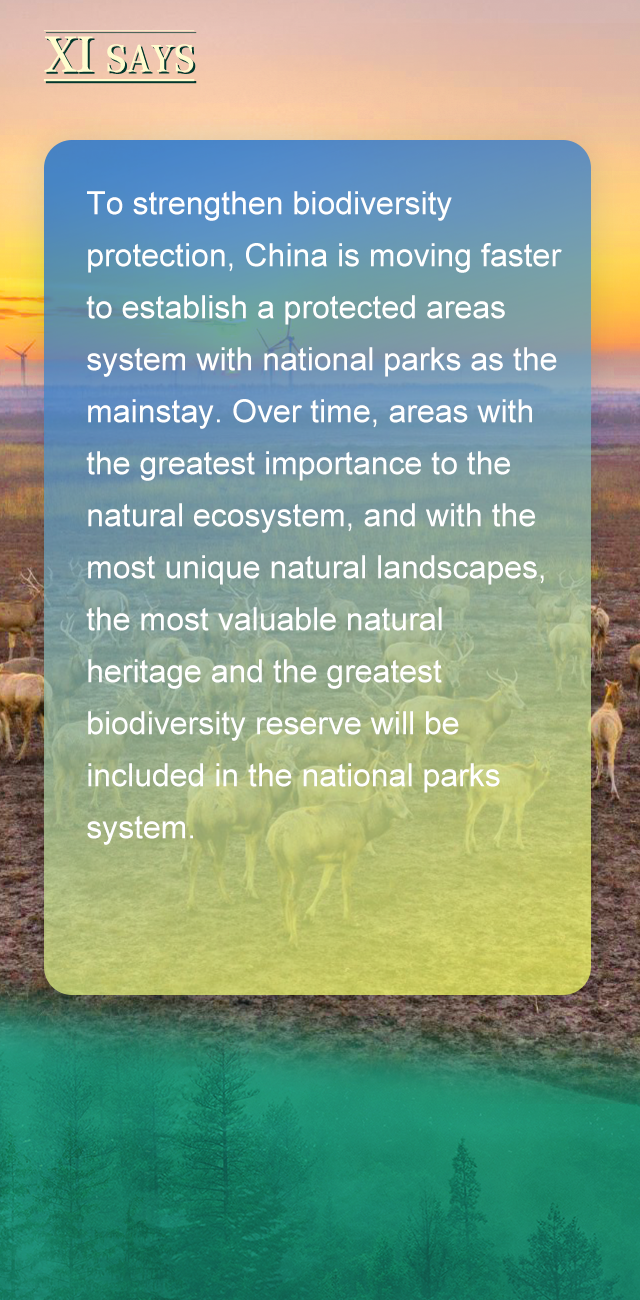 XI SAYS

To strengthen biodiversity protection, China is moving faster to establish a protected areas system with national parks as the mainstay. Over time, areas with the greatest importance to the natural ecosystem, and with the most unique natural landscapes, the most valuable natural heritage and the greatest biodiversity reserve will be included in the national parks system.